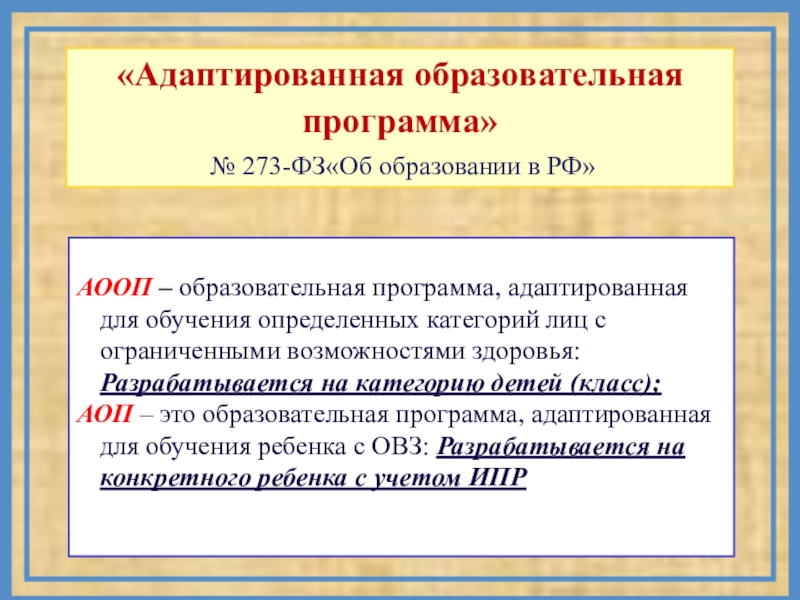 «Адаптированная образовательная программа»

№ 273-ФЗ«Об образовании в РФ»

АООП – образовательная программа, адаптированная для обучения определенных категорий лиц с ограниченными возможностями здоровья: Разрабатывается на категорию детей (класс);

АОП – это образовательная программа, адаптированная для обучения ребенка с ОВЗ: Разрабатывается на конкретного ребенка с учетом ИПР